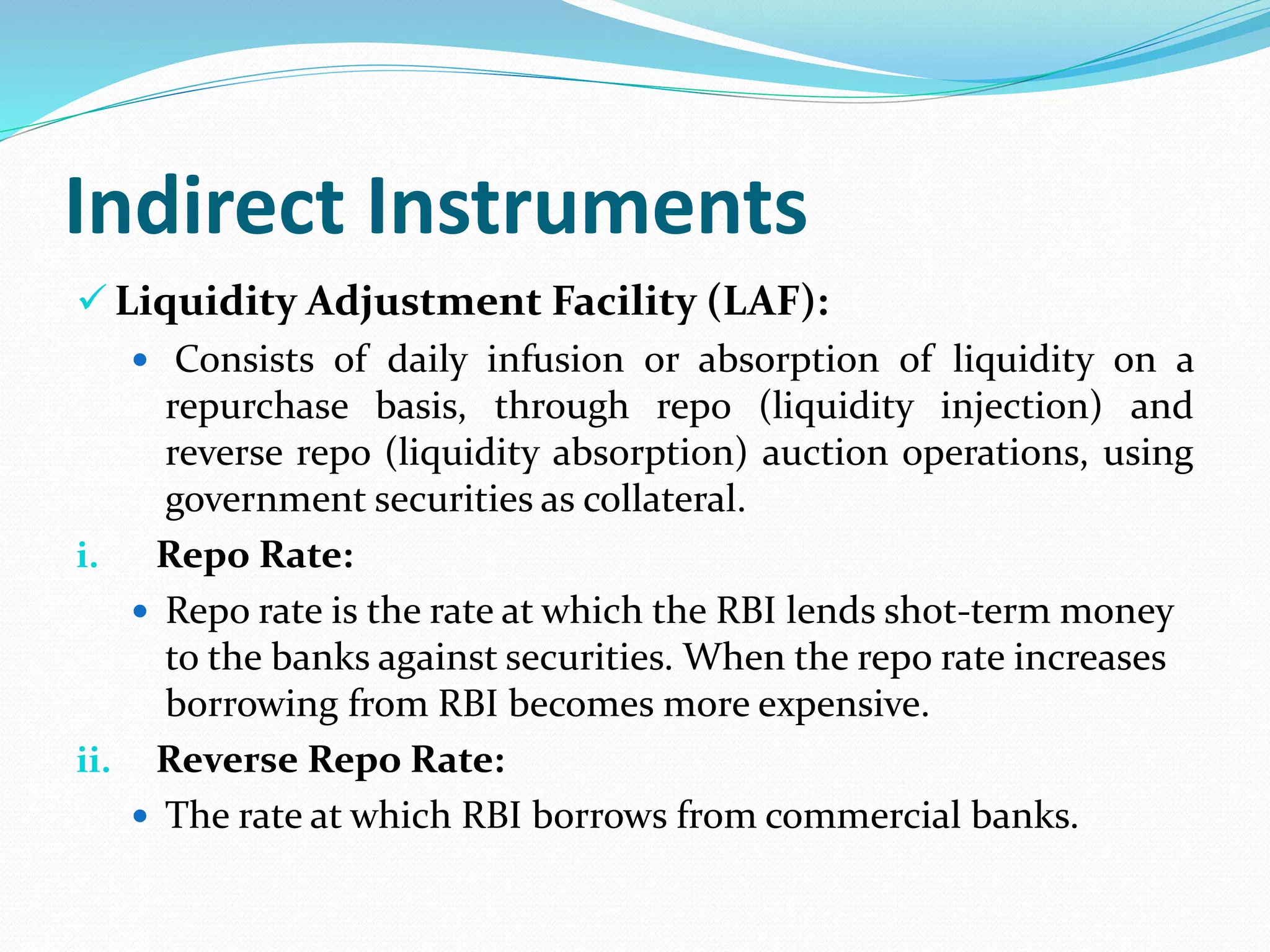 Indirect Instruments

✓ Liquidity Adjustment Facility (LAF):

• Consists of daily infusion or absorption of liquidity on a repurchase basis, through repo (liquidity injection) and reverse repo (liquidity absorption) auction operations, using government securities as collateral.

i. Repo Rate:

• Repo rate is the rate at which the RBI lends shot-term money to the banks against securities. When the repo rate increases borrowing from RBI becomes more expensive.

ii. Reverse Repo Rate:

• The rate at which RBI borrows from commercial banks.